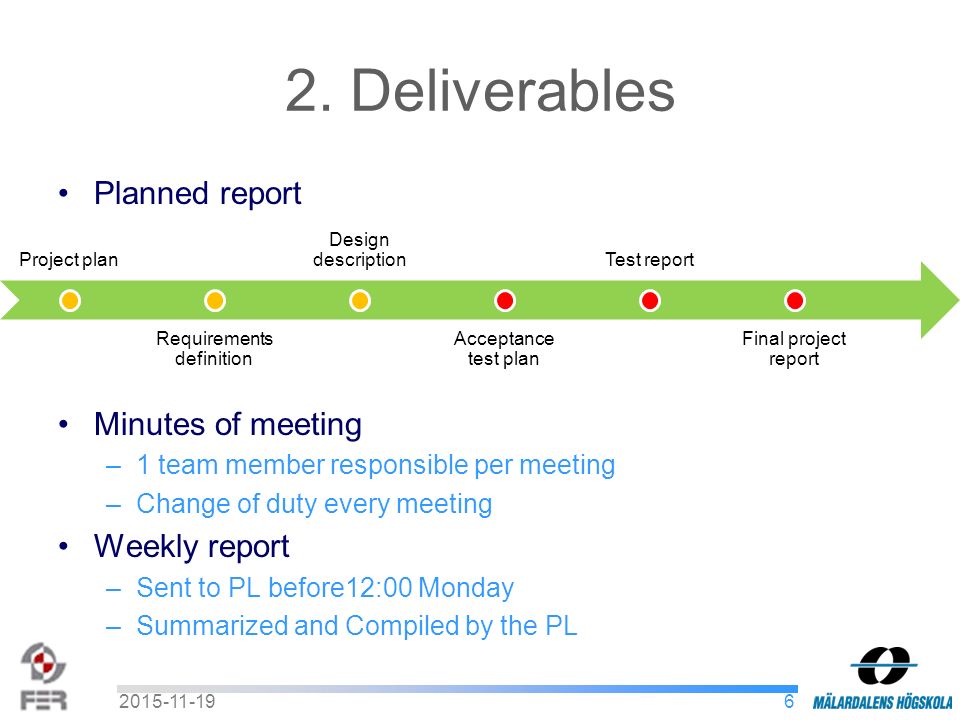 2. Deliverables

• Planned report

Project plan

Requirements definition

Design description

Acceptance test plan

Test report

Final project report

• Minutes of meeting
– 1 team member responsible per meeting
– Change of duty every meeting
• Weekly report
– Sent to PL before12:00 Monday
– Summarized and Compiled by the PL

FER

2015-11-19

6

MÄLARDALENS HÖGSKOLA